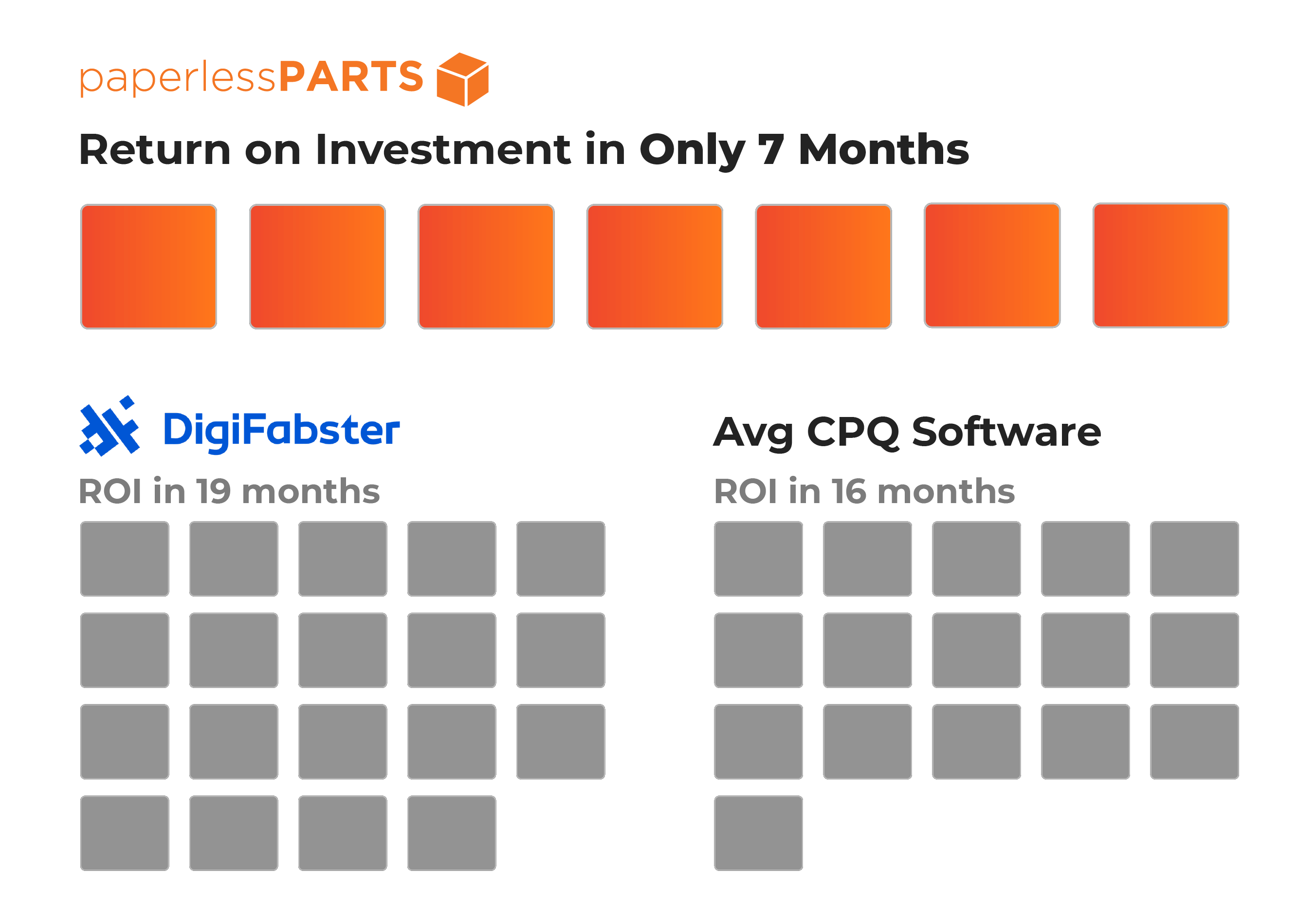 paperlessPARTS

Return on Investment in Only 7 Months

DigiFabster

ROI in 19 months

Avg CPQ Software

ROI in 16 months